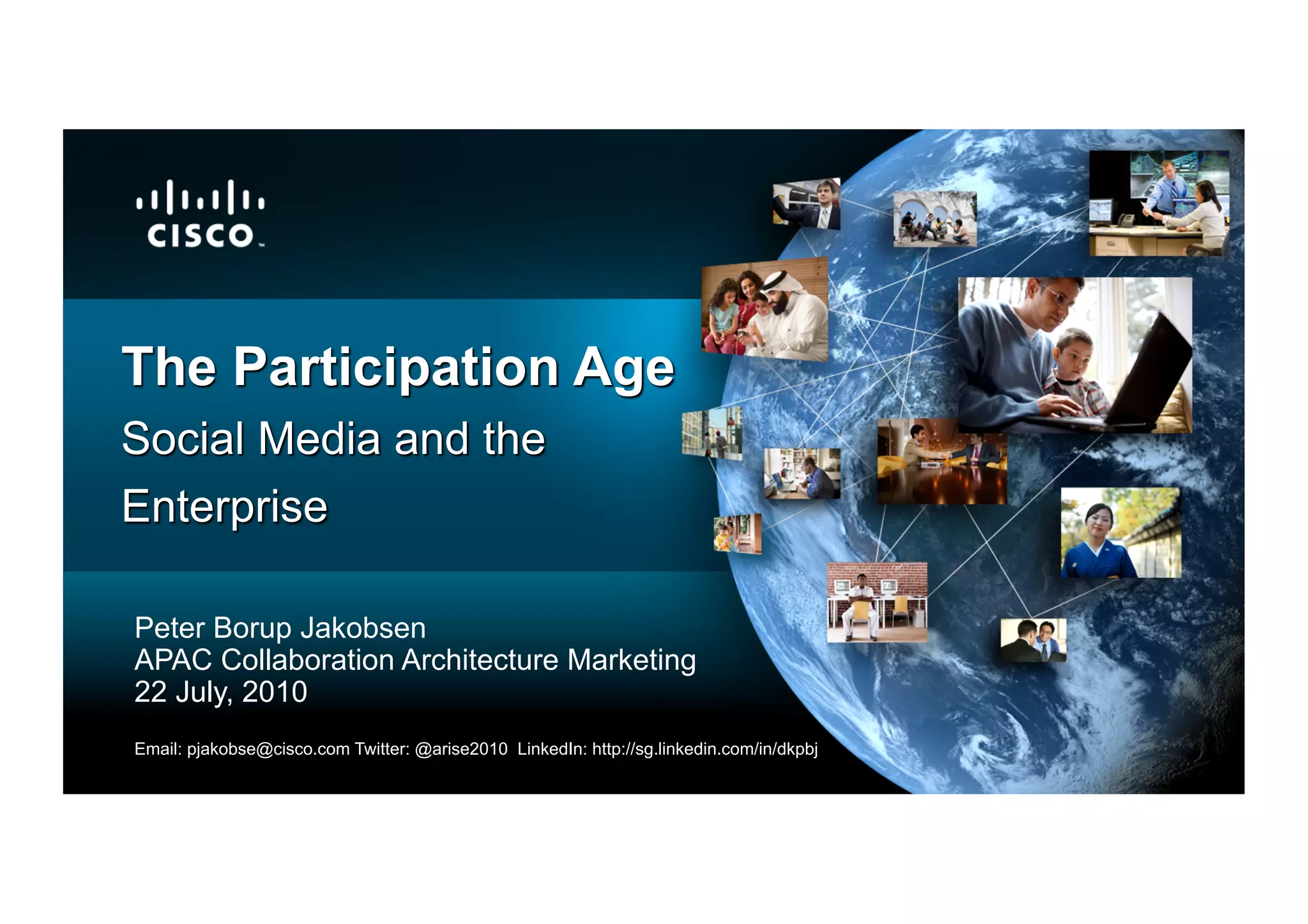 CISCO

The Participation Age

Social Media and the Enterprise

Peter Borup Jakobsen
APAC Collaboration Architecture Marketing
22 July, 2010

Email: pjakobse@cisco.com Twitter: @arise2010 LinkedIn: http://sg.linkedin.com/in/dkpbj